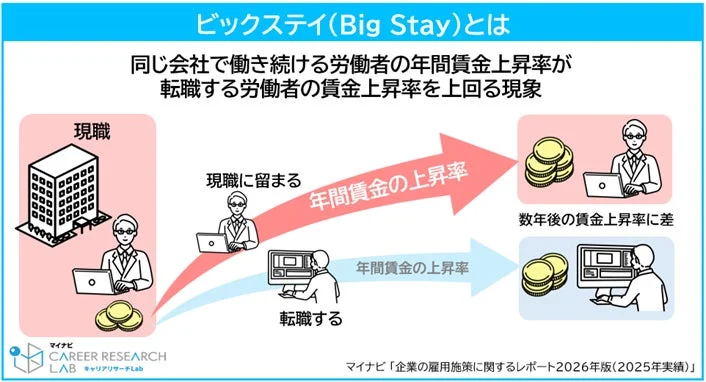 ビックステイ(Big Stay)とは

同じ会社で働き続ける労働者の年間賃金上昇率が
転職する労働者の賃金上昇率を上回る現象

現職

現職に留まる

年間賃金の上昇率

数年後の賃金上昇率に差

年間賃金の上昇率

転職する

マイナビ
CAREER RESEARCH LAB
キャリアリサーチLab

マイナビ「企業の雇用施策に関するレポート2026年版(2025年実績)」